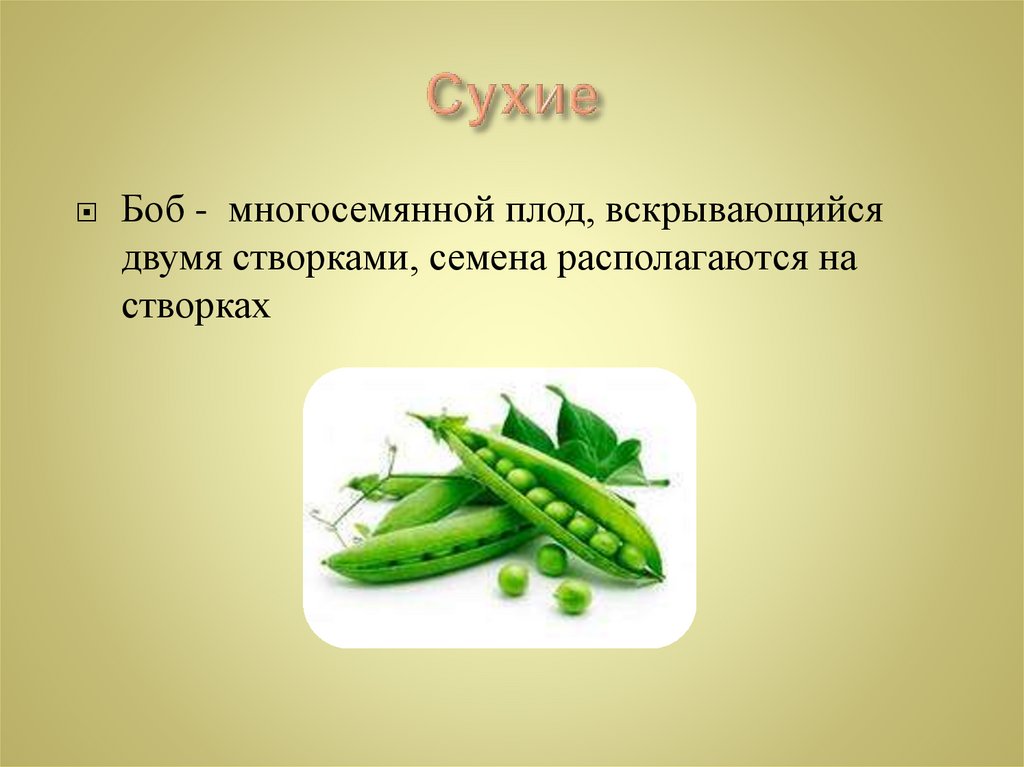 Сухие

Боб - многосемянной плод, вскрывающийся двумя створками, семена располагаются на створках